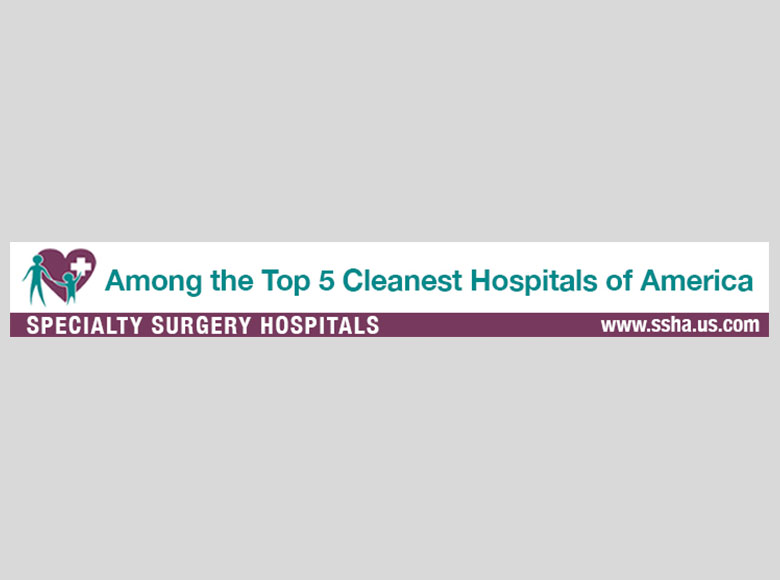 Among the Top 5 Cleanest Hospitals of America

SPECIALTY SURGERY HOSPITALS

www.ssha.us.com